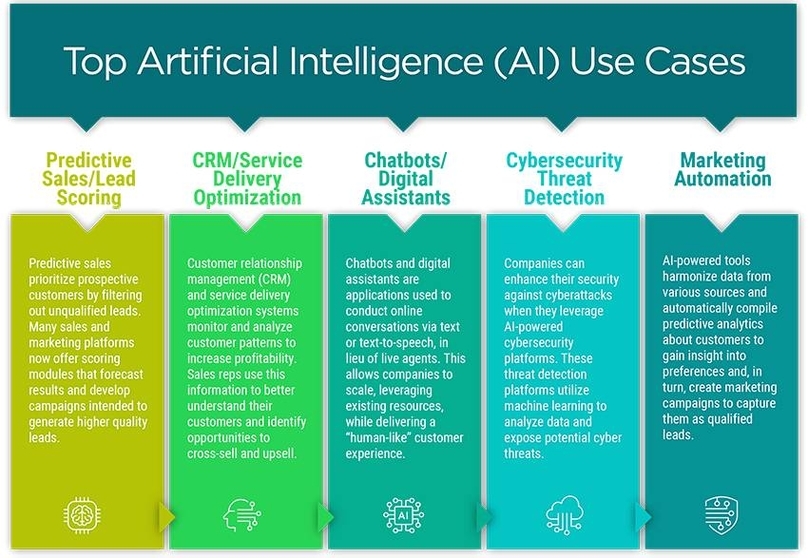 Top Artificial Intelligence (AI) Use Cases

Predictive Sales/Lead Scoring

Predictive sales prioritize prospective customers by filtering out unqualified leads. Many sales and marketing platforms now offer scoring modules that forecast results and develop campaigns intended to generate higher quality leads.

CRM/Service Delivery Optimization

Customer relationship management (CRM) and service delivery optimization systems monitor and analyze customer patterns to increase profitability. Sales reps use this information to better understand their customers and identify opportunities to cross-sell and upsell.

Chatbots/ Digital Assistants

Chatbots and digital assistants are applications used to conduct online conversations via text or text-to-speech, in lieu of live agents. This allows companies to scale, leveraging existing resources, while delivering a "human-like" customer experience.

AI

Cybersecurity Threat Detection

Companies can enhance their security against cyberattacks when they leverage AI-powered cybersecurity platforms. These threat detection platforms utilize machine learning to analyze data and expose potential cyber threats.

Marketing Automation

AI-powered tools harmonize data from various sources and automatically compile predictive analytics about customers to gain insight into preferences and, in turn, create marketing campaigns to capture them as qualified leads.